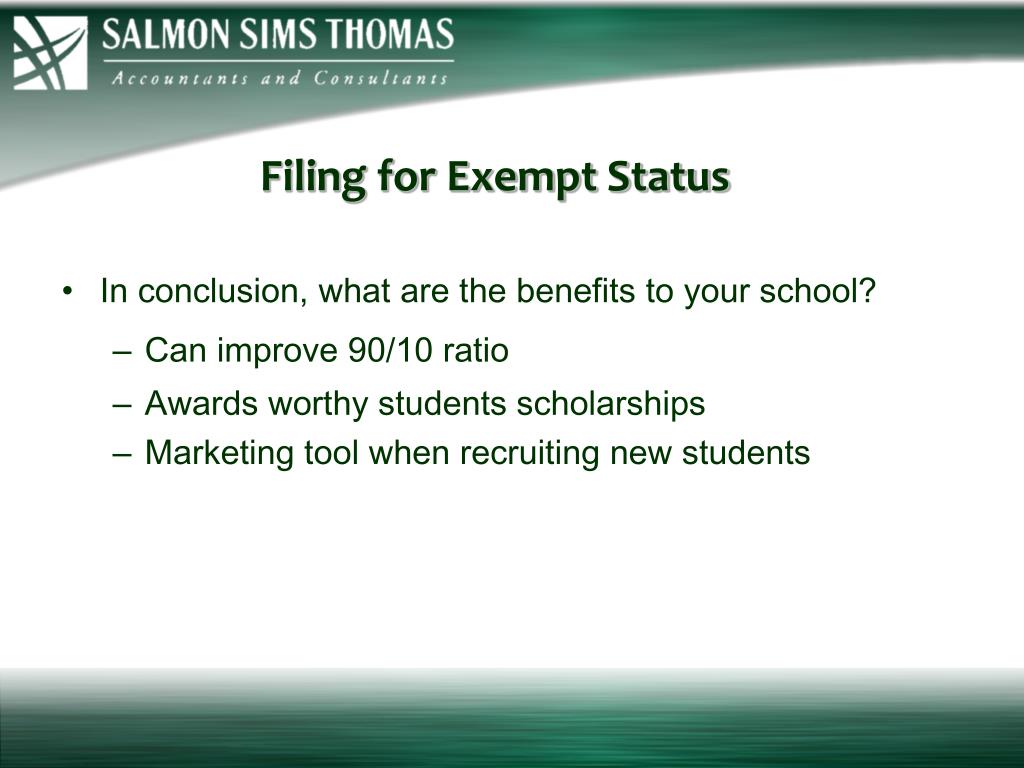 SALMON SIMS THOMAS
Accountants and Consultants

Filing for Exempt Status

• In conclusion, what are the benefits to your school?
– Can improve 90/10 ratio
– Awards worthy students scholarships
– Marketing tool when recruiting new students